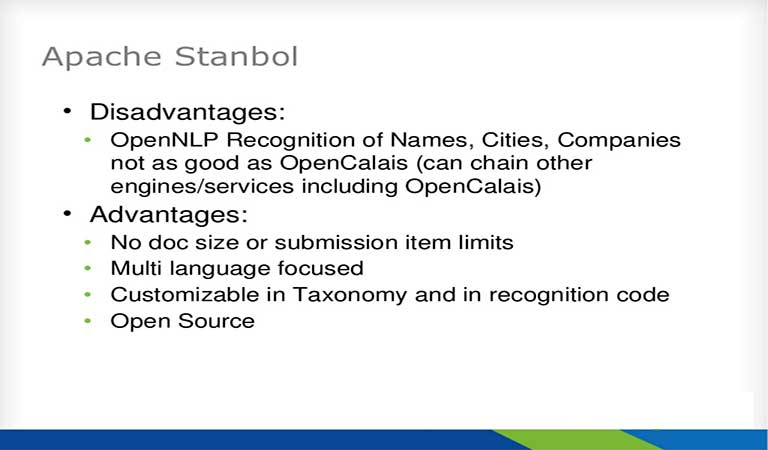 Apache Stanbol

• Disadvantages:
  • OpenNLP Recognition of Names, Cities, Companies not as good as OpenCalais (can chain other engines/services including OpenCalais)
• Advantages:
  • No doc size or submission item limits
  • Multi language focused
  • Customizable in Taxonomy and in recognition code
  • Open Source